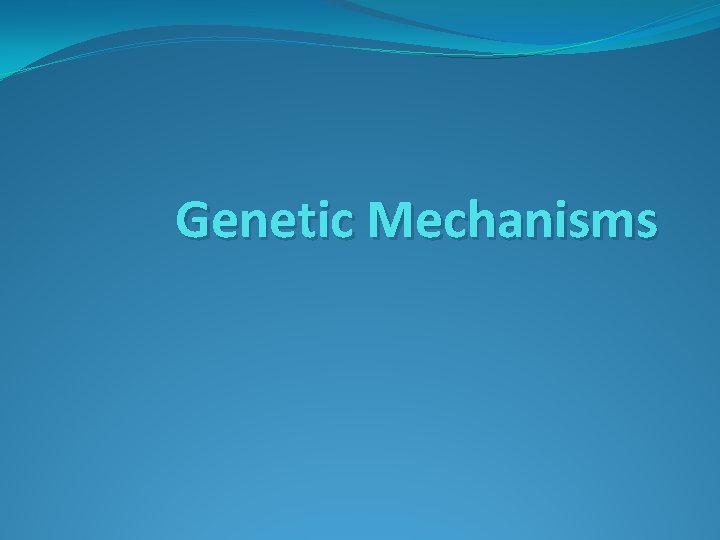 Genetic Mechanisms